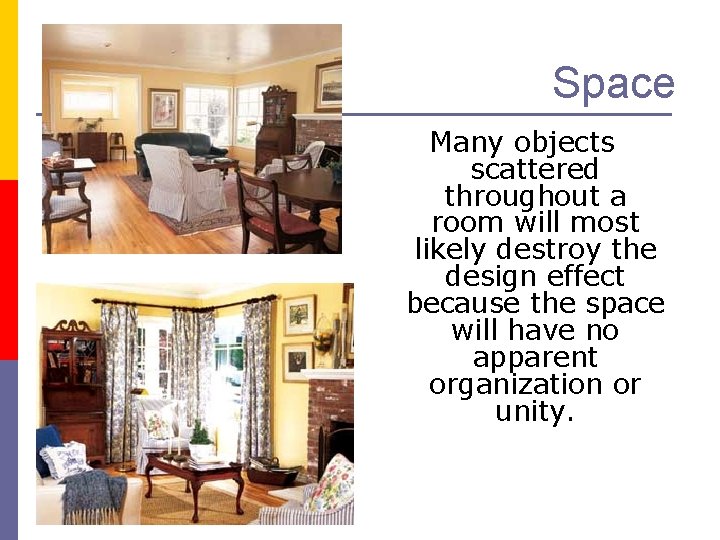 Space

Many objects scattered throughout a room will most likely destroy the design effect because the space will have no apparent organization or unity.